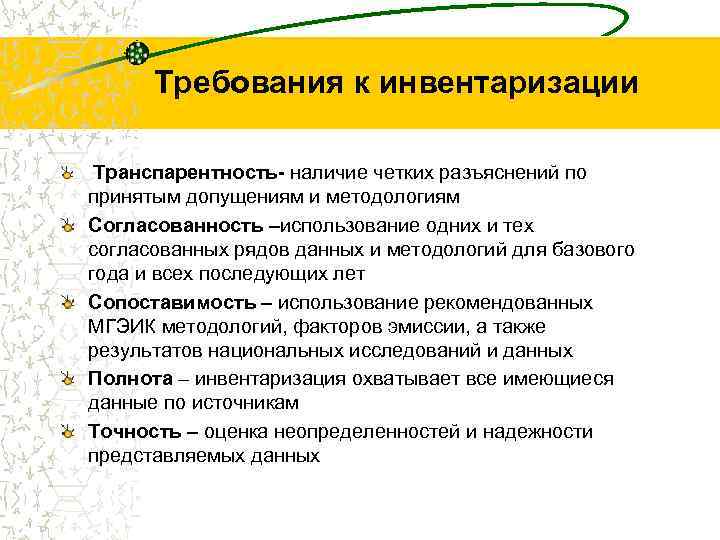 Требования к инвентаризации

Транспарентность- наличие четких разъяснений по принятым допущениям и методологиям

Согласованность –использование одних и тех согласованных рядов данных и методологий для базового года и всех последующих лет

Сопоставимость – использование рекомендованных МГЭИК методологий, факторов эмиссии, а также результатов национальных исследований и данных

Полнота – инвентаризация охватывает все имеющиеся данные по источникам

Точность – оценка неопределенностей и надежности представляемых данных